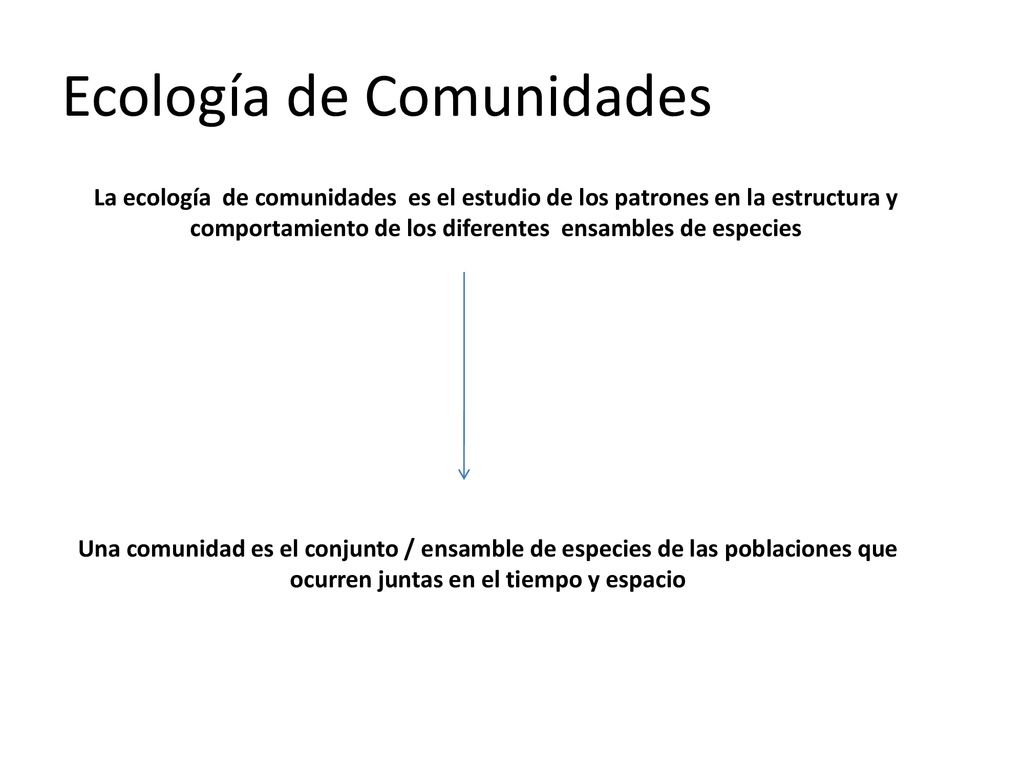 Ecología de Comunidades

La ecología de comunidades es el estudio de los patrones en la estructura y comportamiento de los diferentes ensambles de especies

Una comunidad es el conjunto / ensamble de especies de las poblaciones que ocurren juntas en el tiempo y espacio